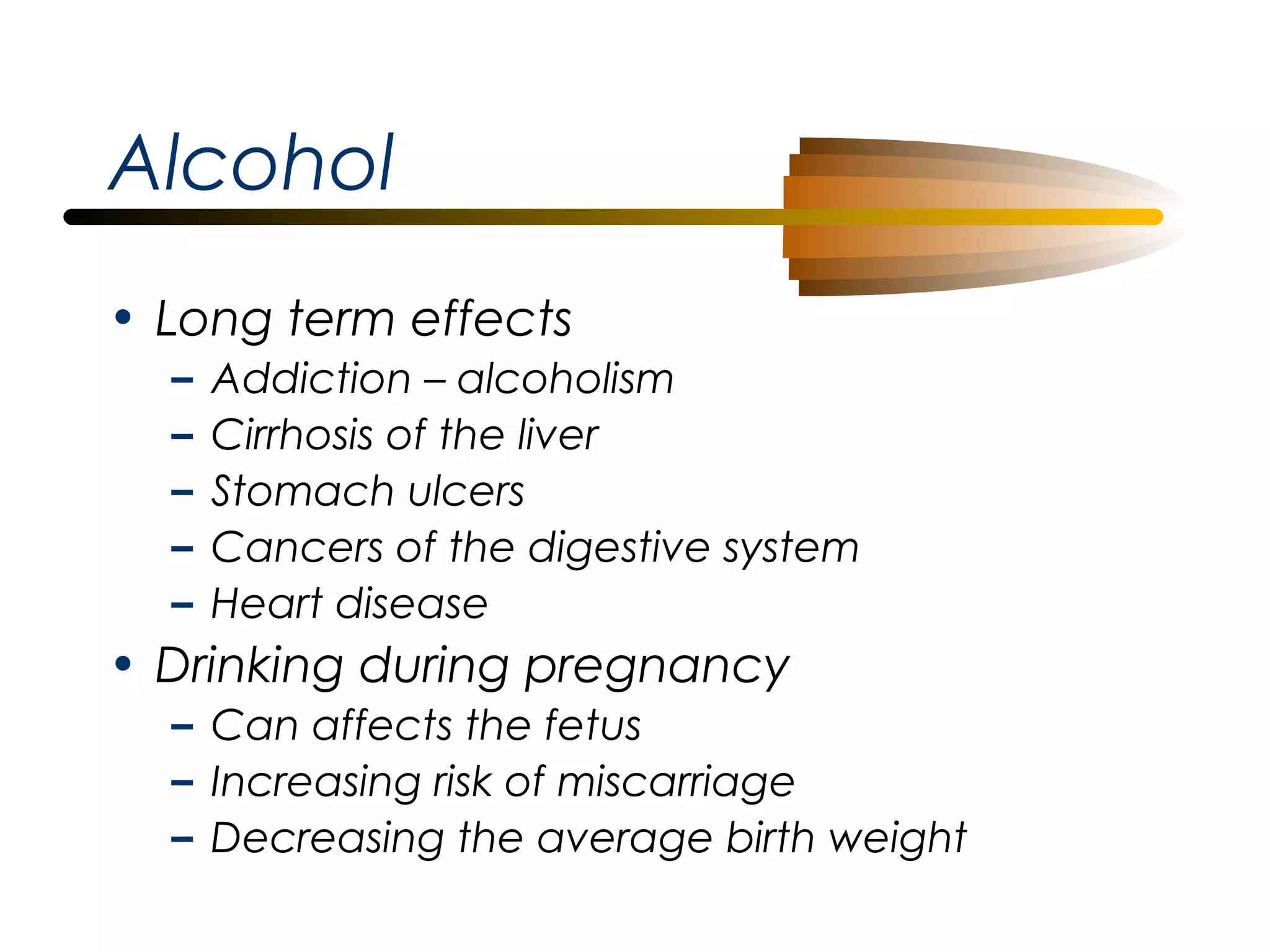 Alcohol

• Long term effects
– Addiction – alcoholism
– Cirrhosis of the liver
– Stomach ulcers
– Cancers of the digestive system
– Heart disease
• Drinking during pregnancy
– Can affects the fetus
– Increasing risk of miscarriage
– Decreasing the average birth weight